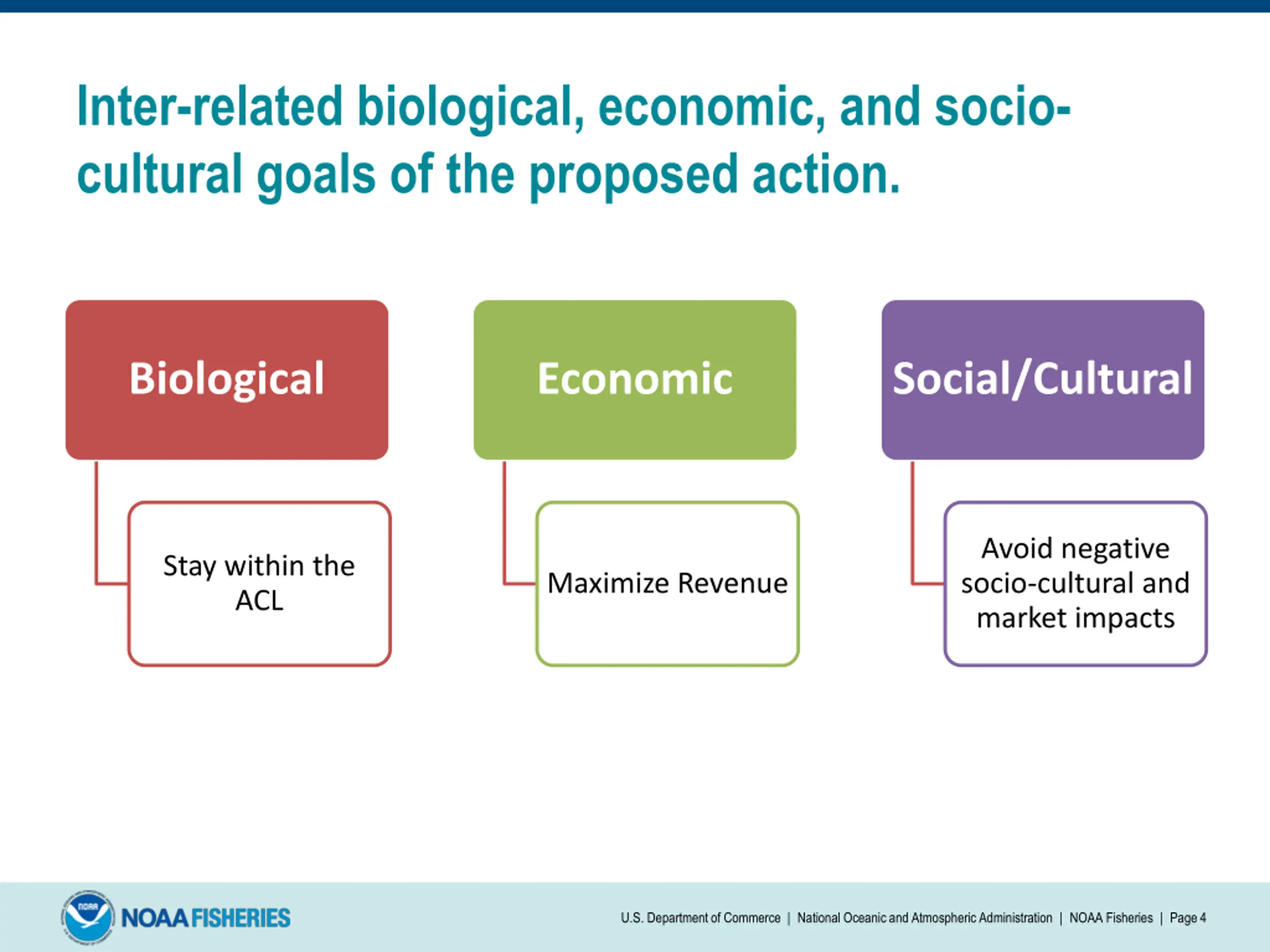 Inter-related biological, economic, and socio-cultural goals of the proposed action.

Biological

Stay within the ACL

Economic

Maximize Revenue

Social/Cultural

Avoid negative socio-cultural and market impacts

NOAA

NOAA FISHERIES

U.S. Department of Commerce | National Oceanic and Atmospheric Administration | NOAA Fisheries | Page 4